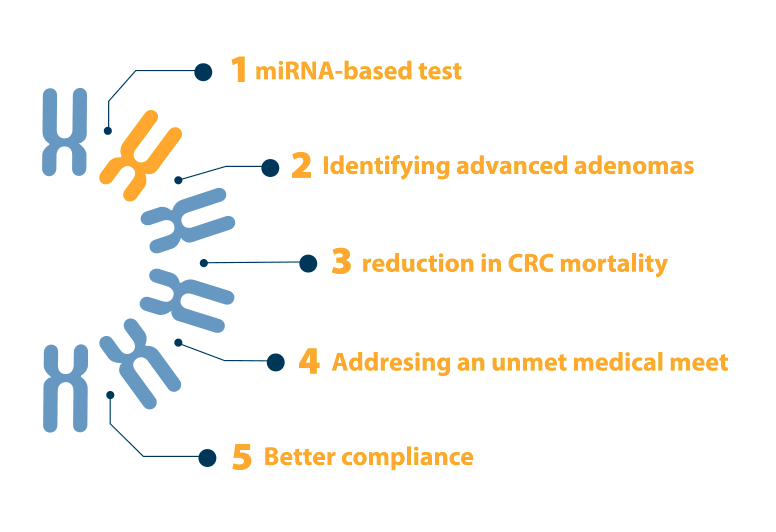 1 miRNA-based test

2 Identifying advanced adenomas

3 reduction in CRC mortality

4 Addresing an unmet medical meet

5 Better compliance